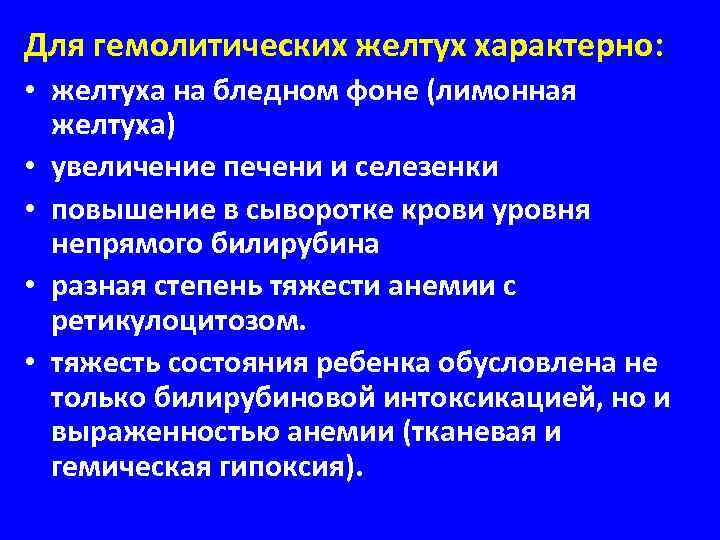 Для гемолитических желтух характерно:

• желтуха на бледном фоне (лимонная желтуха)

• увеличение печени и селезенки

• повышение в сыворотке крови уровня непрямого билирубина

• разная степень тяжести анемии с ретикулоцитозом.

• тяжесть состояния ребенка обусловлена не только билирубиновой интоксикацией, но и выраженностью анемии (тканевая и гемическая гипоксия).